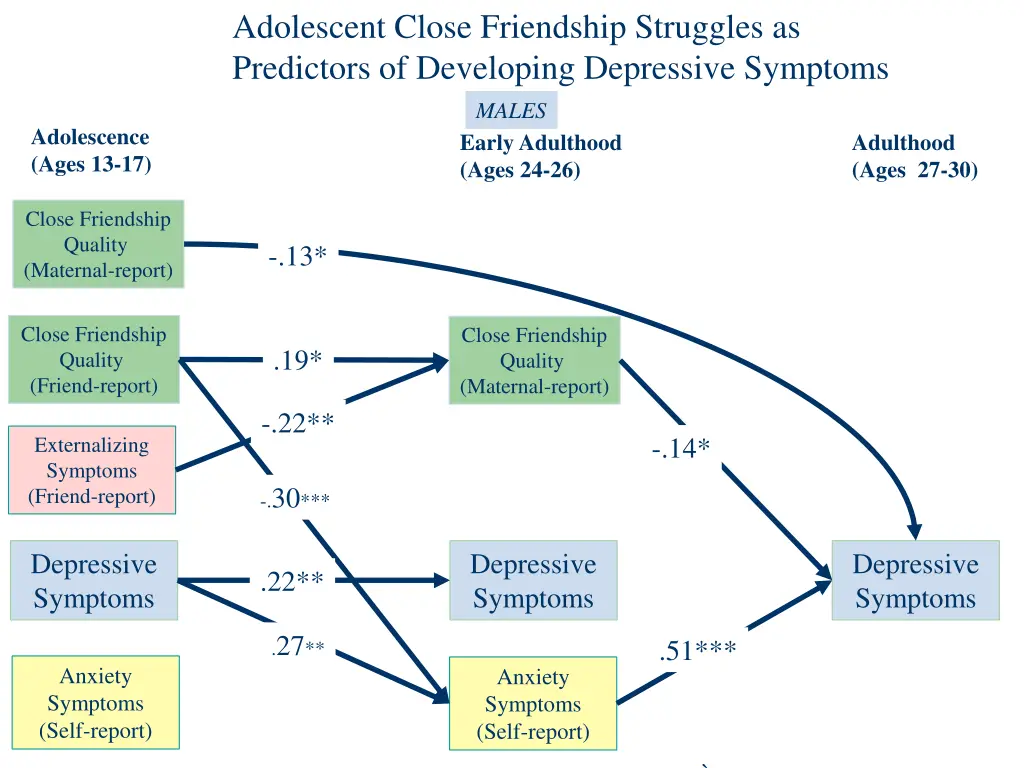 Adolescent Close Friendship Struggles as Predictors of Developing Depressive Symptoms

MALES

Adolescence
(Ages 13-17)

Early Adulthood
(Ages 24-26)

Adulthood
(Ages 27-30)

Close Friendship Quality (Maternal-report)

-.13*

Close Friendship Quality (Friend-report)

.19*

Close Friendship Quality (Maternal-report)

-.22**

Externalizing Symptoms (Friend-report)

-.14*

-.30***

Depressive Symptoms

.22**

Depressive Symptoms

Depressive Symptoms

.27**

.51***

Anxiety Symptoms (Self-report)

Anxiety Symptoms (Self-report)